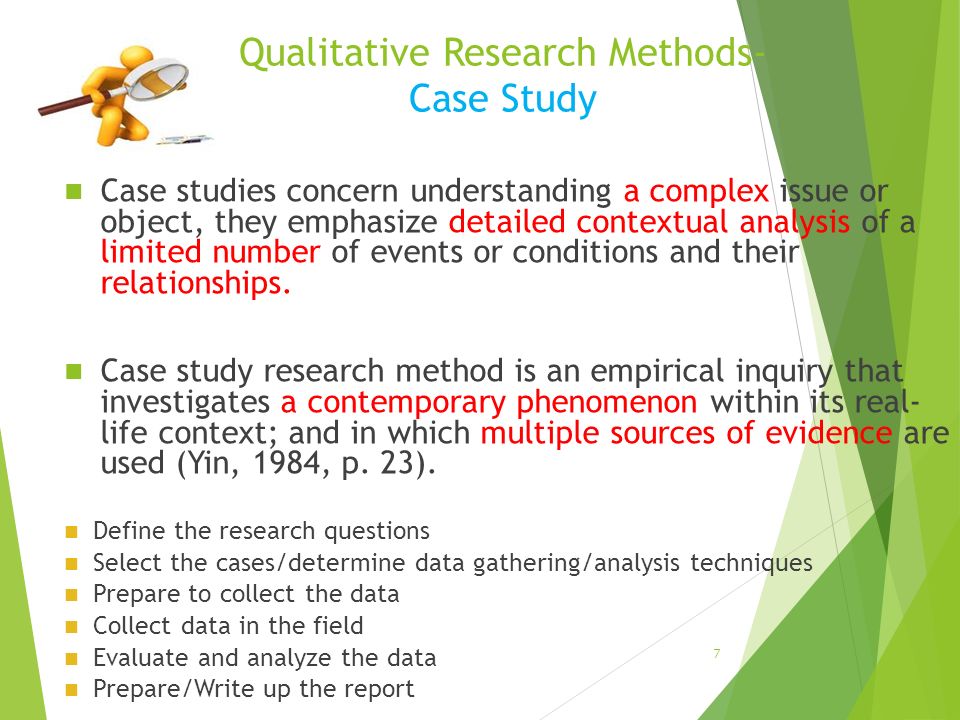 Qualitative Research Methods-
Case Study

Case studies concern understanding a complex issue or object, they emphasize detailed contextual analysis of a limited number of events or conditions and their relationships.

Case study research method is an empirical inquiry that investigates a contemporary phenomenon within its real-life context; and in which multiple sources of evidence are used (Yin, 1984, p. 23).

Define the research questions
Select the cases/determine data gathering/analysis techniques
Prepare to collect the data
Collect data in the field
Evaluate and analyze the data
Prepare/Write up the report

7